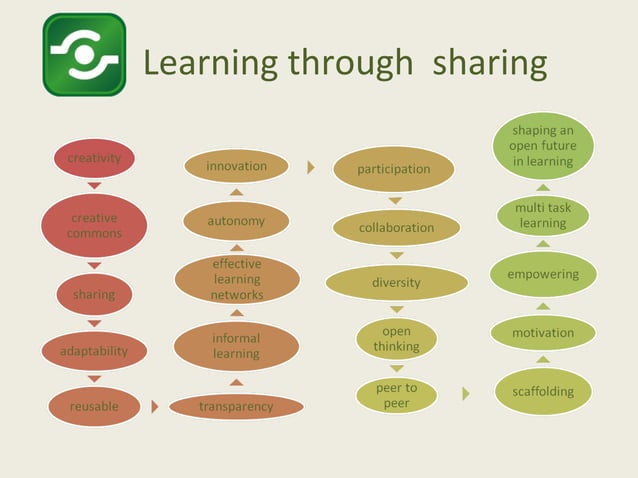 Learning through sharing

creativity

creative commons

sharing

adaptability

reusable

transparency

informal learning

effective learning networks

autonomy

innovation

participation

collaboration

diversity

open thinking

peer to peer

scaffolding

motivation

empowering

multi task learning

shaping an open future in learning